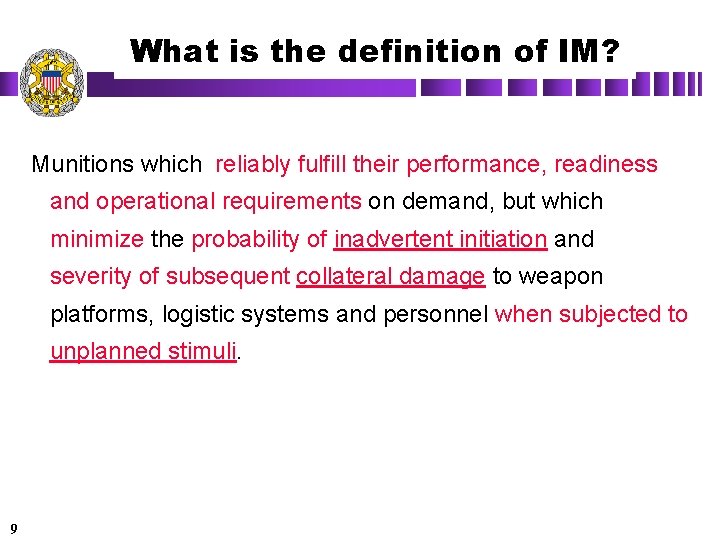 What is the definition of IM?

Munitions which reliably fulfill their performance, readiness and operational requirements on demand, but which minimize the probability of inadvertent initiation and severity of subsequent collateral damage to weapon platforms, logistic systems and personnel when subjected to unplanned stimuli.

9